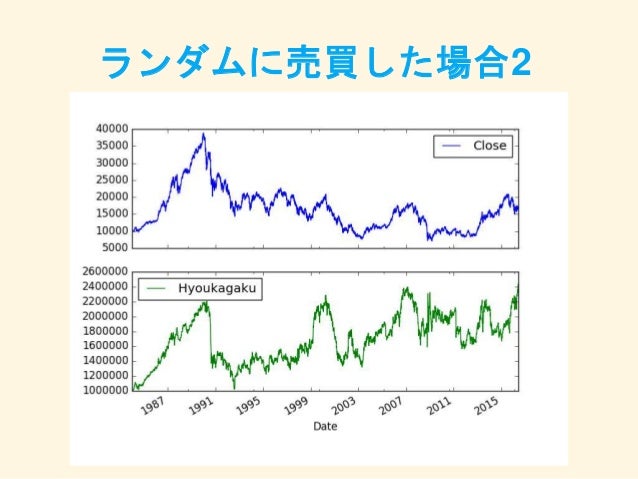 ランダムに売買した場合2

40000
35000
30000
25000
20000
15000
10000
5000

Close

2600000
2400000
2200000
2000000
1800000
1600000
1400000
1200000
1000000

Hyoukagaku

1987
1991
1995
1999
2003
2007
2011
2015

Date